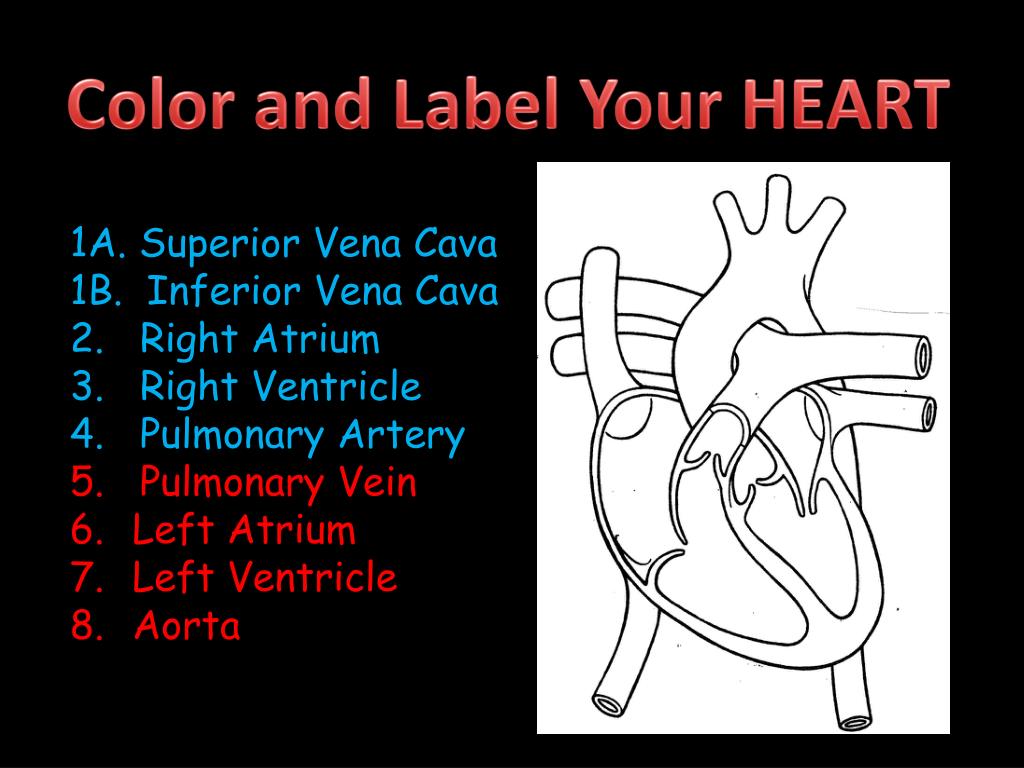 Color and Label Your HEART

1A. Superior Vena Cava
1B. Inferior Vena Cava
2. Right Atrium
3. Right Ventricle
4. Pulmonary Artery
5. Pulmonary Vein
6. Left Atrium
7. Left Ventricle
8. Aorta